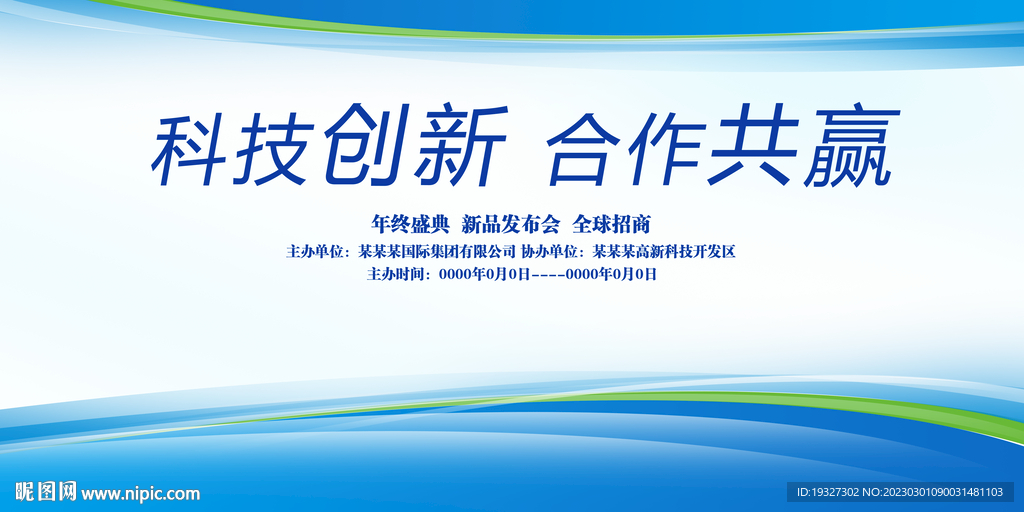 科技创新 合作共赢

年终盛典 新品发布会 全球招商

主办单位：某某某国际集团有限公司 协办单位：某某某高新科技开发区

主办时间：0000年0月0日----0000年0月0日

昵图网 www.nipic.com

ID:19327302 NO:20230301090031481103